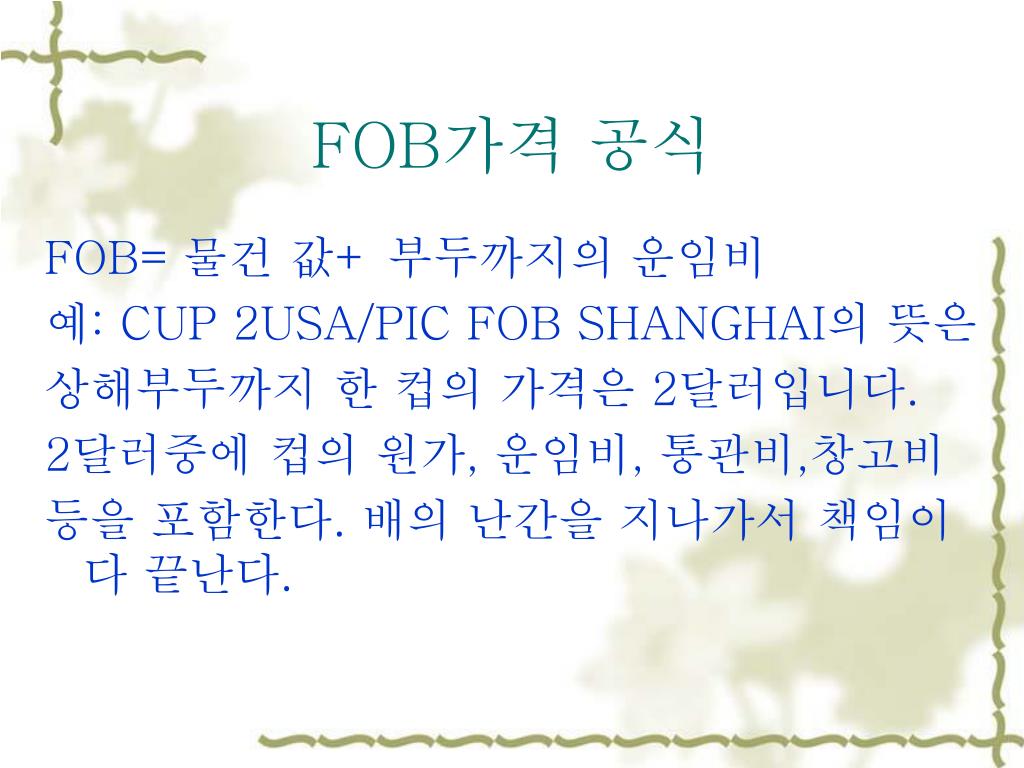 FOB가격 공식

FOB= 물건 값+ 부두까지의 운임비

예: CUP 2USA/PIC FOB SHANGHAI의 뜻은 상해부두까지 한 컵의 가격은 2달러입니다. 2달러중에 컵의 원가, 운임비, 통관비,창고비 등을 포함한다. 배의 난간을 지나가서 책임이 다 끝난다.